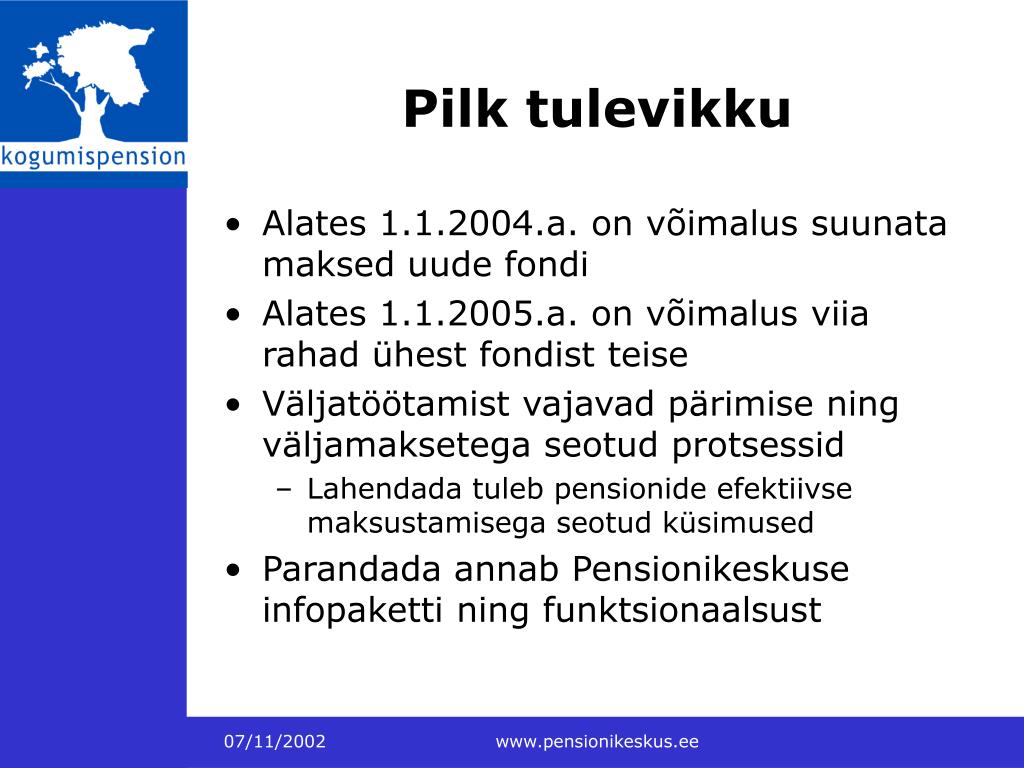 kogumispension

Pilk tulevikku

• Alates 1.1.2004.a. on võimalus suunata maksed uude fondi
• Alates 1.1.2005.a. on võimalus viia rahad ühest fondist teise
• Väljatöötamist vajavad pärimise ning väljamaksetega seotud protsessid
– Lahendada tuleb pensionide efektiivse maksustamisega seotud küsimused
• Parandada annab Pensionikeskuse infopaketti ning funktsionaalsust

07/11/2002
www.pensionikeskus.ee